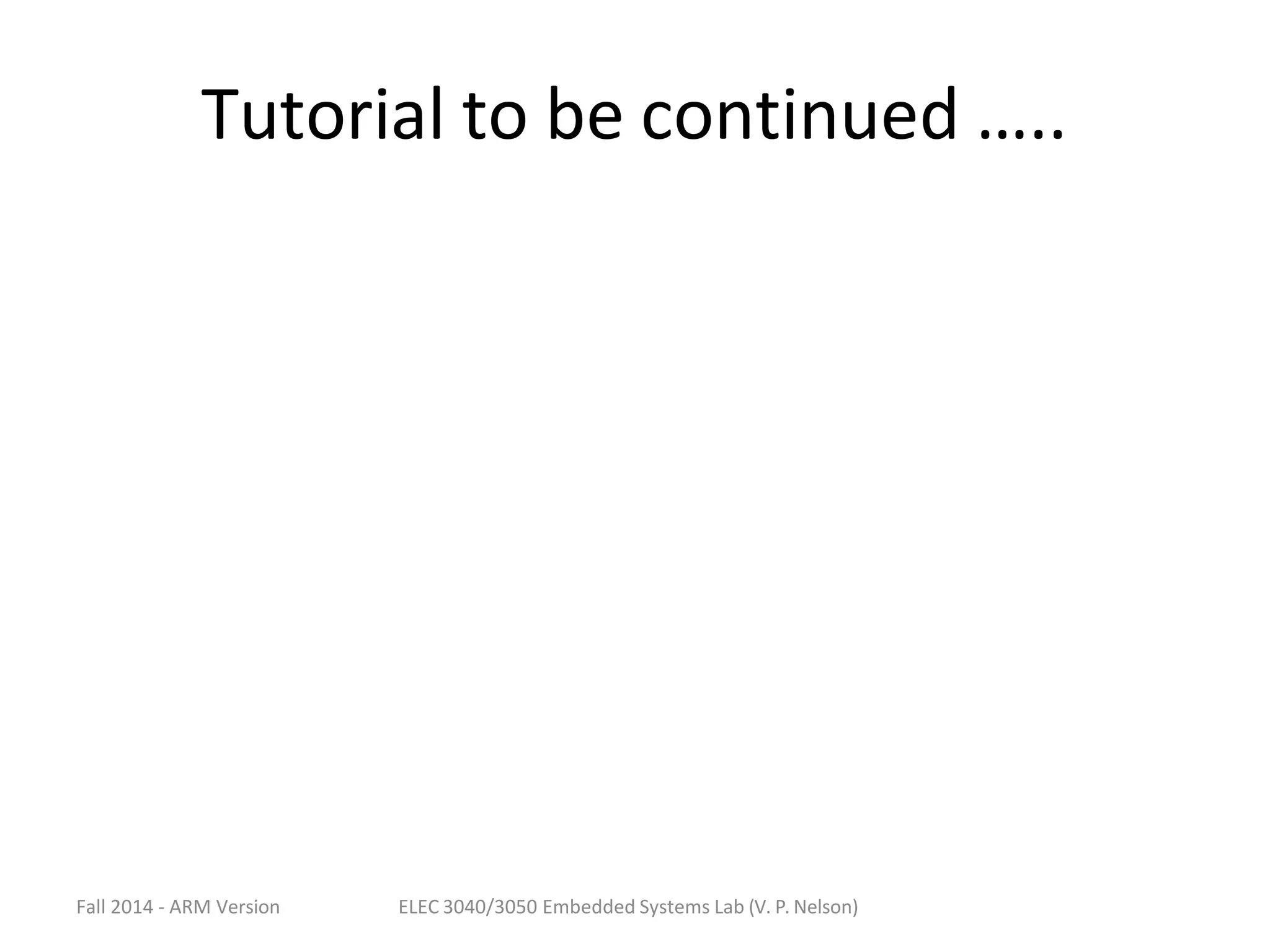 Tutorial to be continued …..

Fall 2014 - ARM Version

ELEC 3040/3050 Embedded Systems Lab (V. P. Nelson)